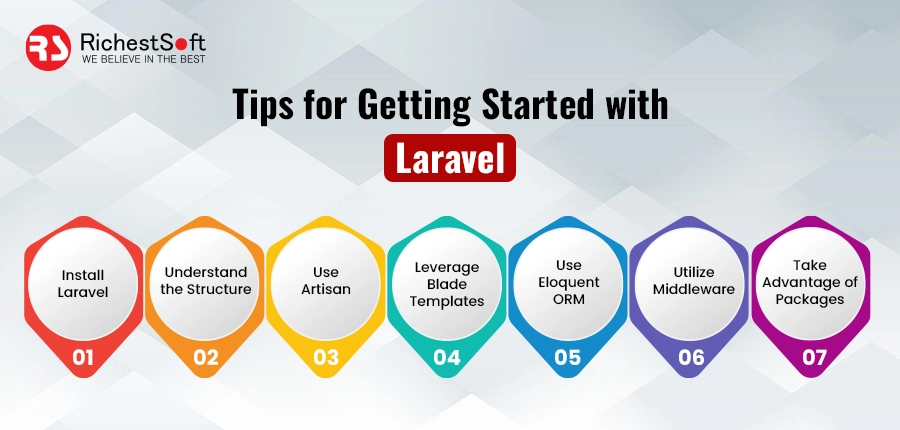 RS RichestSoft
WE BELIEVE IN THE BEST

Tips for Getting Started with Laravel

Install Laravel
01

Understand the Structure
02

Use Artisan
03

Leverage Blade Templates
04

Use Eloquent ORM
05

Utilize Middleware
06

Take Advantage of Packages
07